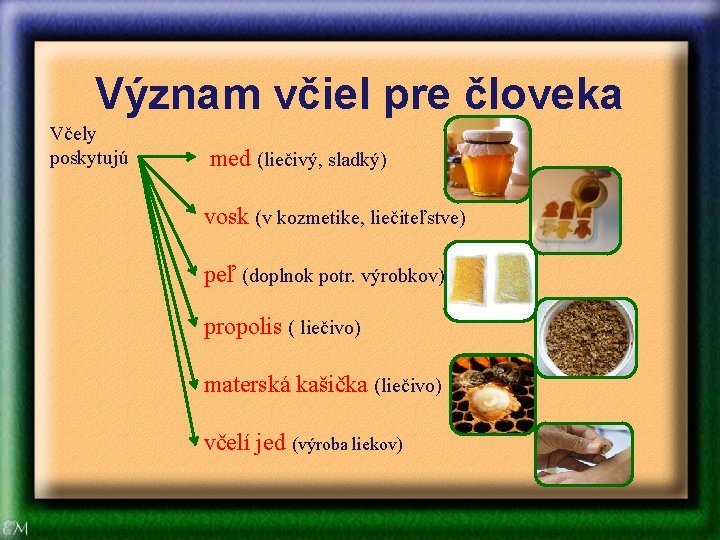 Význam včiel pre človeka

Včely poskytujú

med (liečivý, sladký)

vosk (v kozmetike, liečiteľstve)

peľ (doplnok potr. výrobkov)

propolis ( liečivo)

materská kašička (liečivo)

včelí jed (výroba liekov)

EM